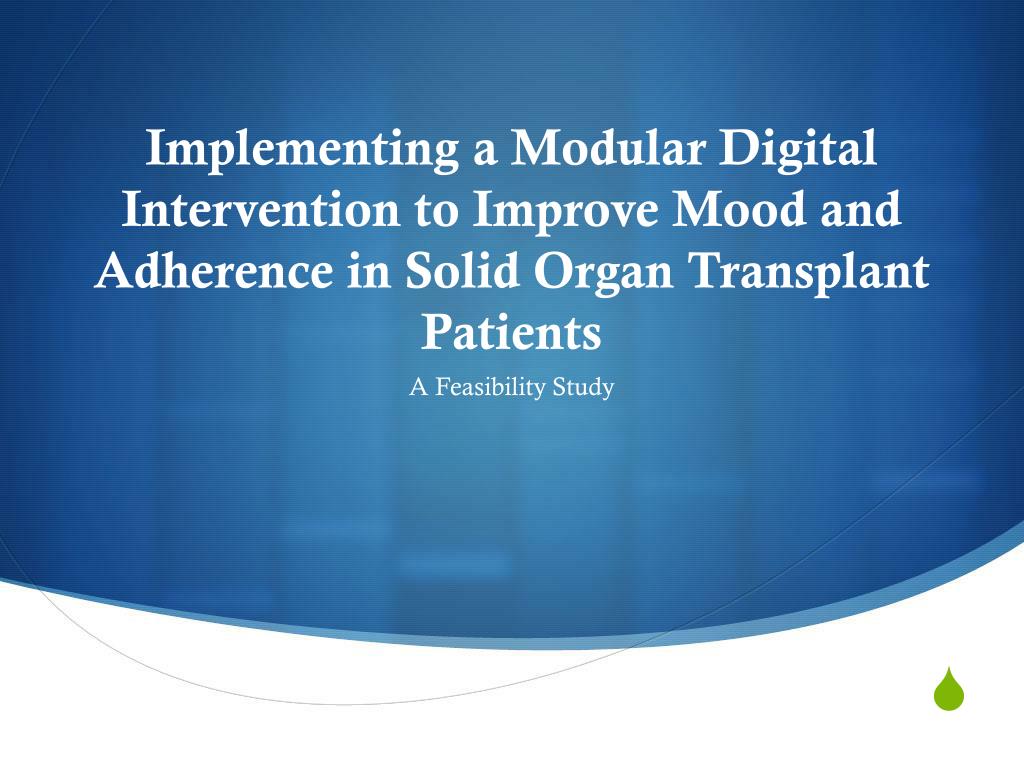 Implementing a Modular Digital Intervention to Improve Mood and Adherence in Solid Organ Transplant Patients

A Feasibility Study